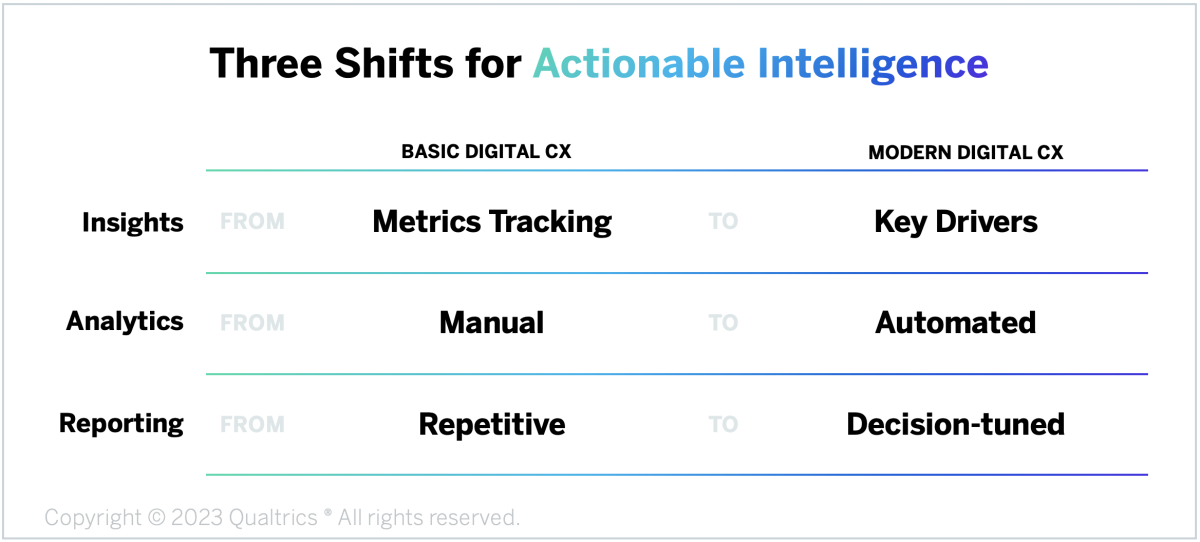 Three Shifts for Actionable Intelligence

| | | BASIC DIGITAL CX | | MODERN DIGITAL CX |
|---|---|---|---|---|
| Insights | FROM | Metrics Tracking | TO | Key Drivers |
| Analytics | FROM | Manual | TO | Automated |
| Reporting | FROM | Repetitive | TO | Decision-tuned |

Copyright © 2023 Qualtrics ® All rights reserved.